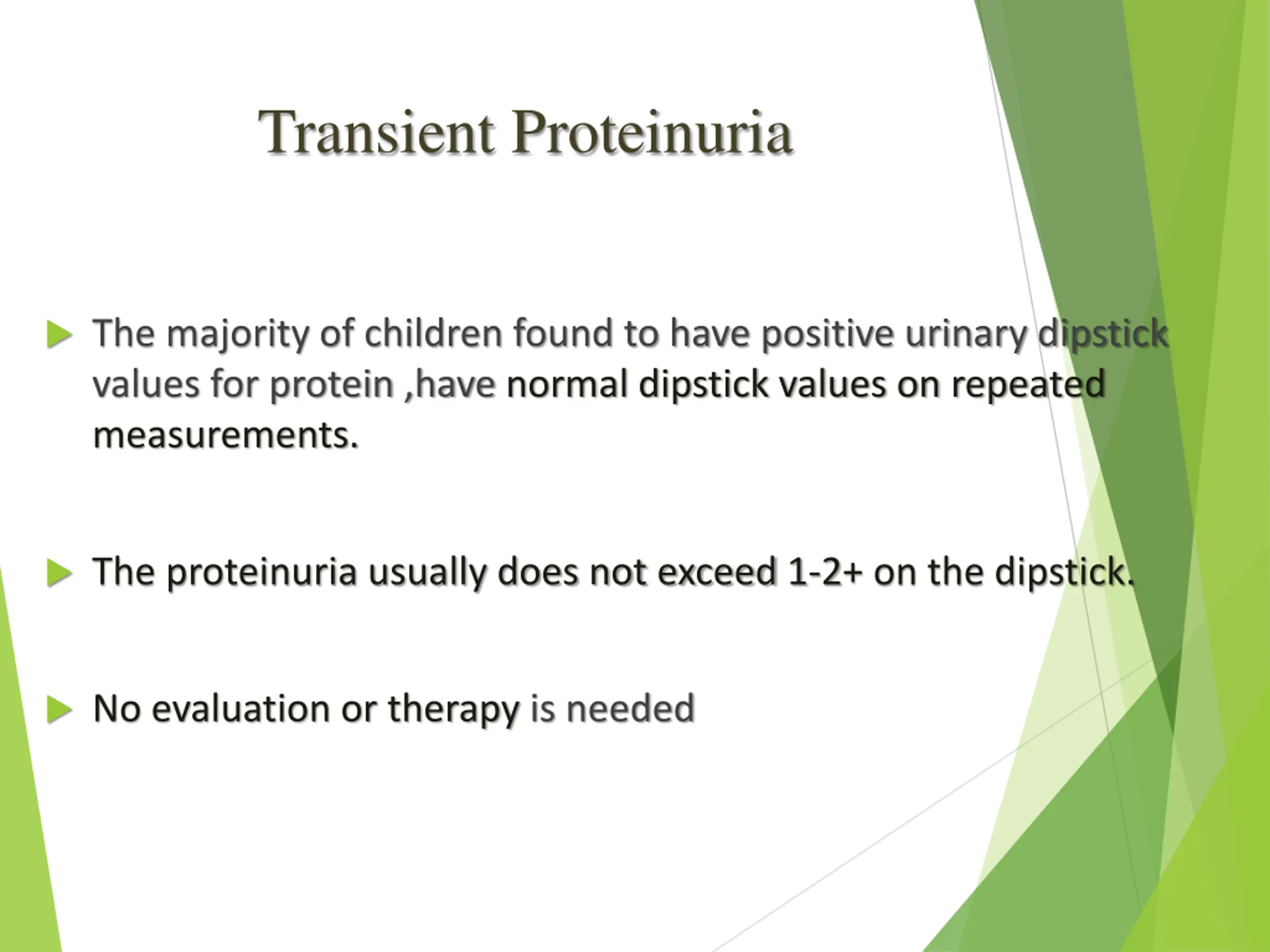 Transient Proteinuria

The majority of children found to have positive urinary dipstick values for protein ,have normal dipstick values on repeated measurements.

The proteinuria usually does not exceed 1-2+ on the dipstick.

No evaluation or therapy is needed